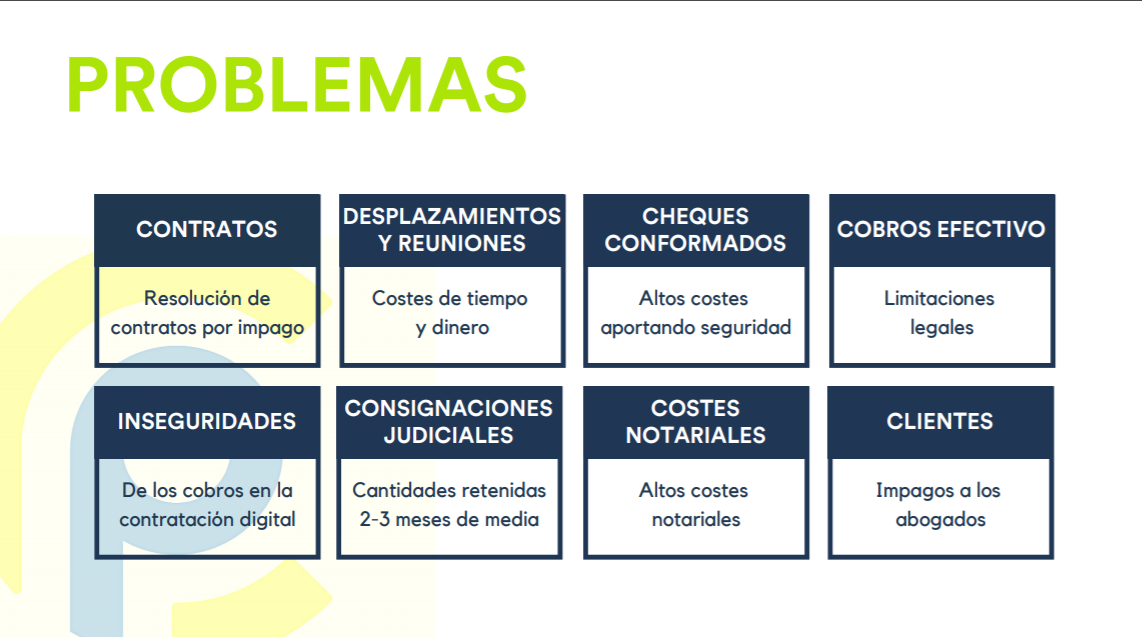 PROBLEMAS

CONTRATOS

Resolución de contratos por impago

DESPLAZAMIENTOS Y REUNIONES

Costes de tiempo y dinero

CHEQUES CONFORMADOS

Altos costes aportando seguridad

COBROS EFECTIVO

Limitaciones legales

INSEGURIDADES

De los cobros en la contratación digital

CONSIGNACIONES JUDICIALES

Cantidades retenidas 2-3 meses de media

COSTES NOTARIALES

Altos costes notariales

CLIENTES

Impagos a los abogados